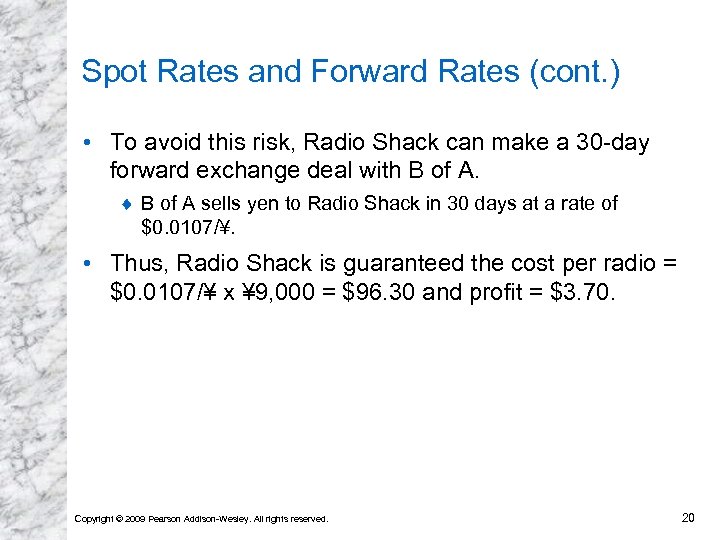 Spot Rates and Forward Rates (cont.)

• To avoid this risk, Radio Shack can make a 30-day forward exchange deal with B of A.

♦ B of A sells yen to Radio Shack in 30 days at a rate of \$0.0107/¥.

• Thus, Radio Shack is guaranteed the cost per radio = \$0.0107/¥ x ¥9,000 = \$96.30 and profit = \$3.70.

Copyright © 2009 Pearson Addison-Wesley. All rights reserved.

20